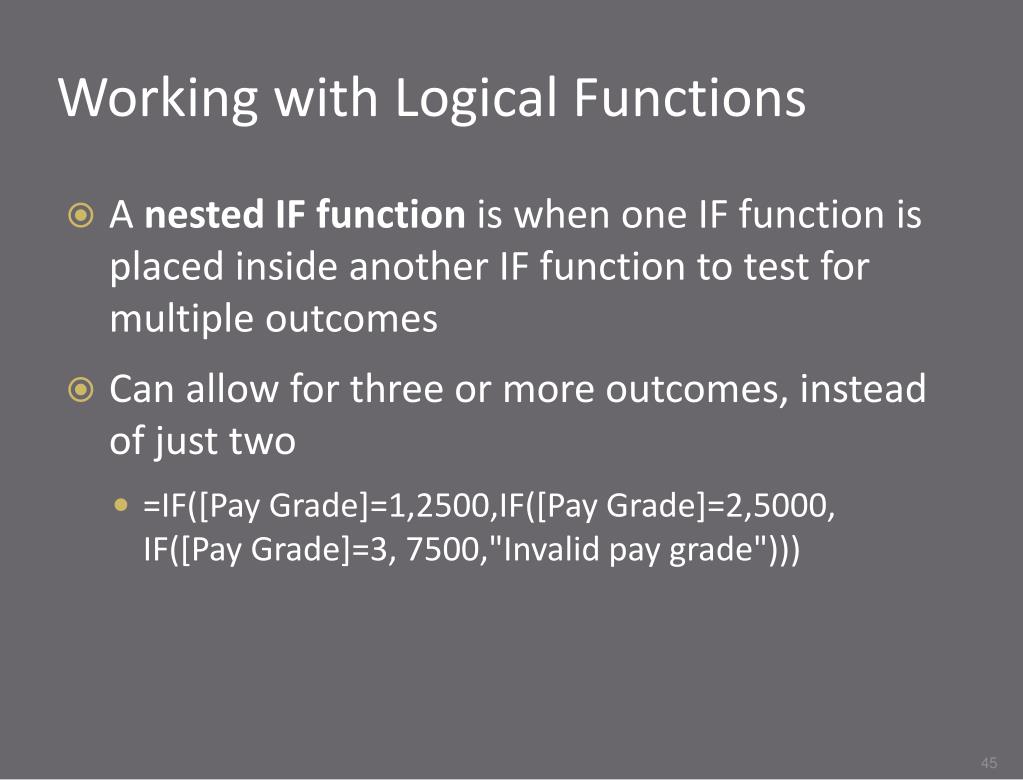 Working with Logical Functions

A **nested IF function** is when one IF function is placed inside another IF function to test for multiple outcomes

Can allow for three or more outcomes, instead of just two

=IF([Pay Grade]=1,2500,IF([Pay Grade]=2,5000, IF([Pay Grade]=3, 7500,"Invalid pay grade")))

45